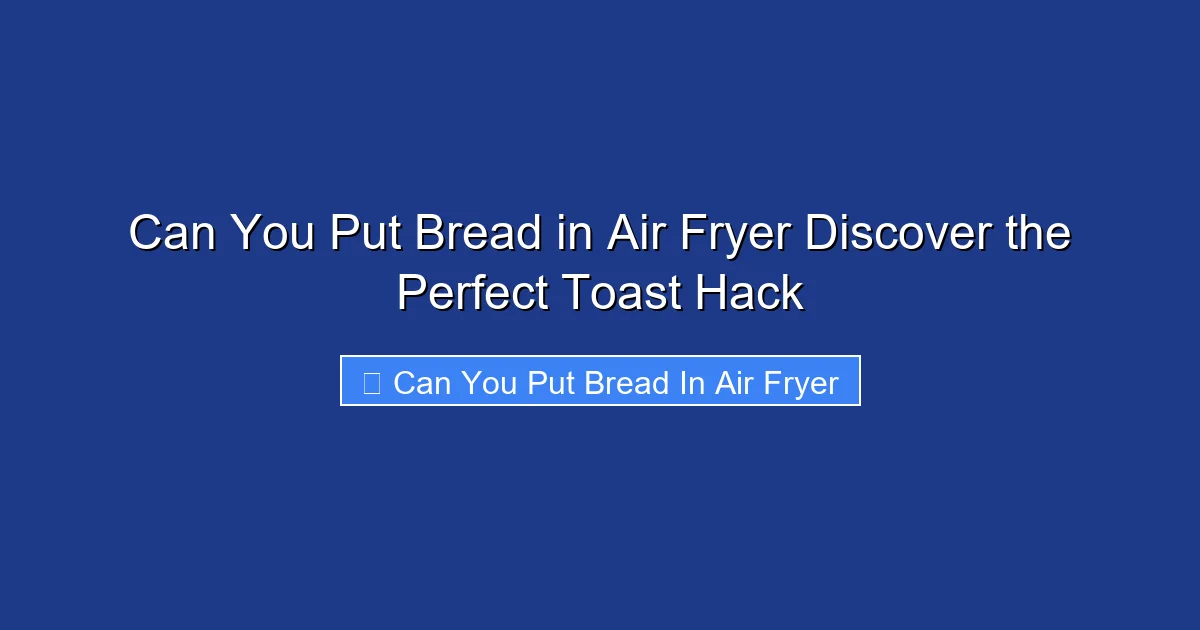 Can You Put Bread in Air Fryer Discover the Perfect Toast Hack

Can You Put Bread In Air Fryer